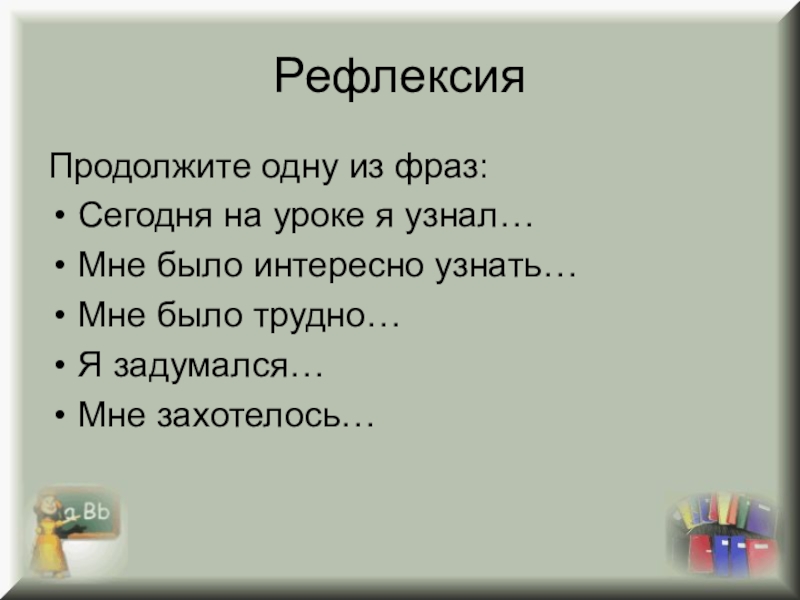 Рефлексия

Продолжите одну из фраз:
• Сегодня на уроке я узнал…
• Мне было интересно узнать…
• Мне было трудно…
• Я задумался…
• Мне захотелось…

a Bb